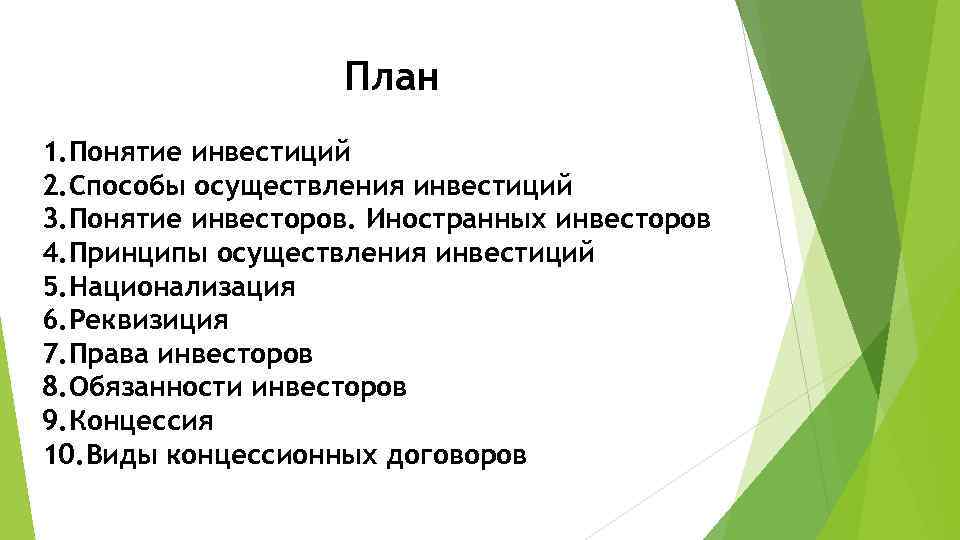 План

1.Понятие инвестиций
2.Способы осуществления инвестиций
3.Понятие инвесторов. Иностранных инвесторов
4.Принципы осуществления инвестиций
5.Национализация
6.Реквизиция
7.Права инвесторов
8.Обязанности инвесторов
9.Концессия
10.Виды концессионных договоров